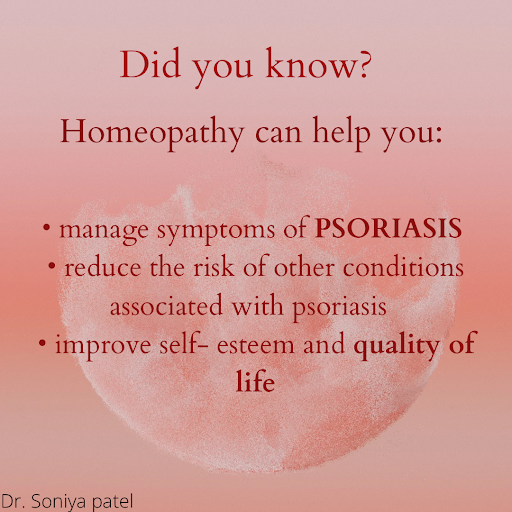 Did you know?

Homeopathy can help you:

• manage symptoms of PSORIASIS
• reduce the risk of other conditions associated with psoriasis
• improve self- esteem and quality of life

Dr. Soniya patel